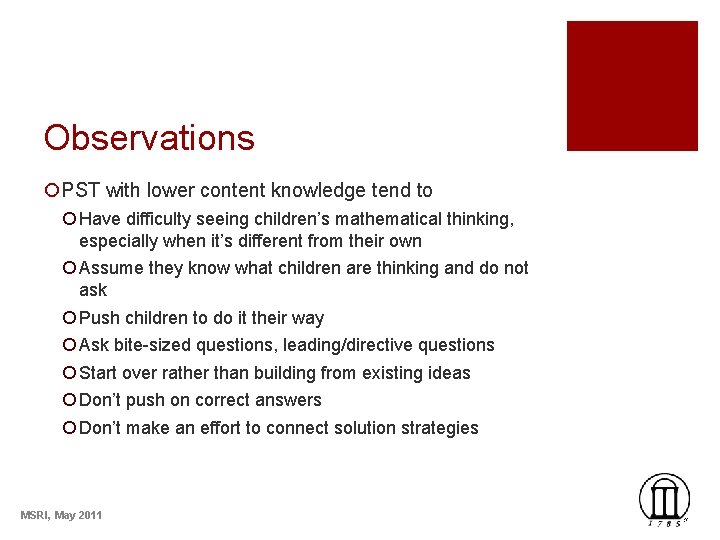 Observations

PST with lower content knowledge tend to

Have difficulty seeing children's mathematical thinking, especially when it's different from their own

Assume they know what children are thinking and do not ask

Push children to do it their way

Ask bite-sized questions, leading/directive questions

Start over rather than building from existing ideas

Don't push on correct answers

Don't make an effort to connect solution strategies

MSRI, May 2011

1785